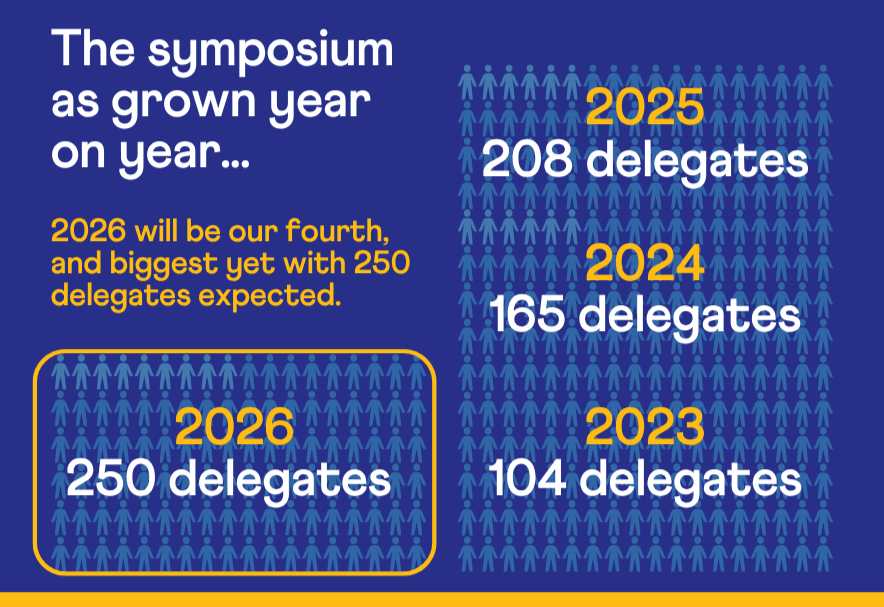 The symposium as grown year on year...

2026 will be our fourth, and biggest yet with 250 delegates expected.

2026
250 delegates

2025
208 delegates

2024
165 delegates

2023
104 delegates